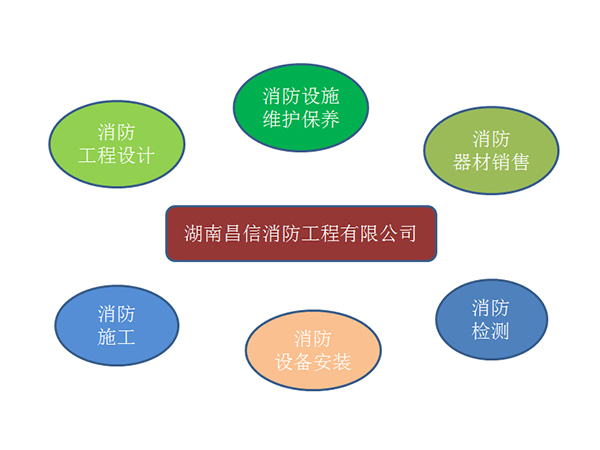 消防设施
维护保养

消防
工程设计

消防
器材销售

湖南昌信消防工程有限公司

消防
施工

消防
设备安装

消防
检测